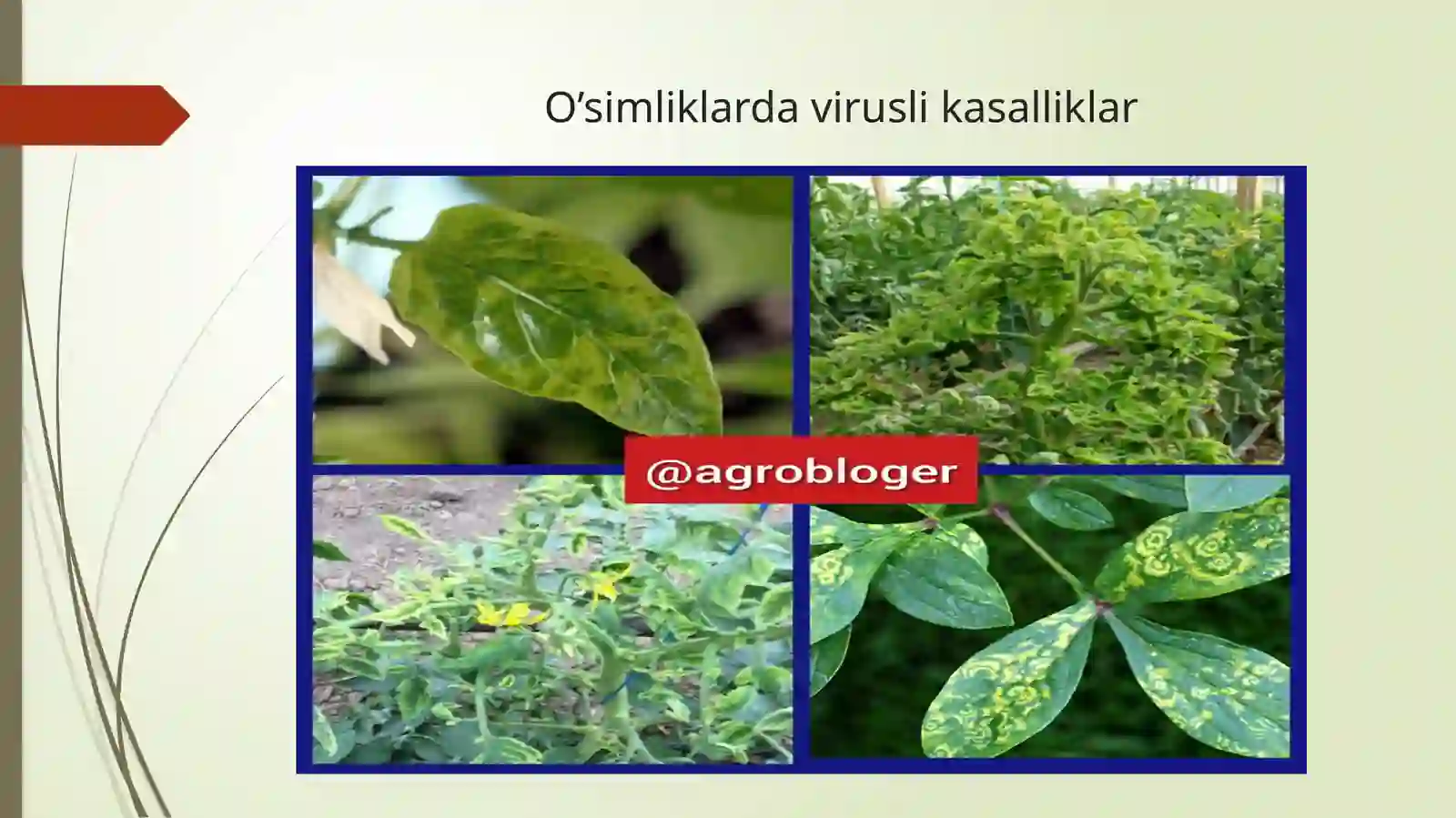 O’simliklarda virusli kasalliklar

@agrobloger